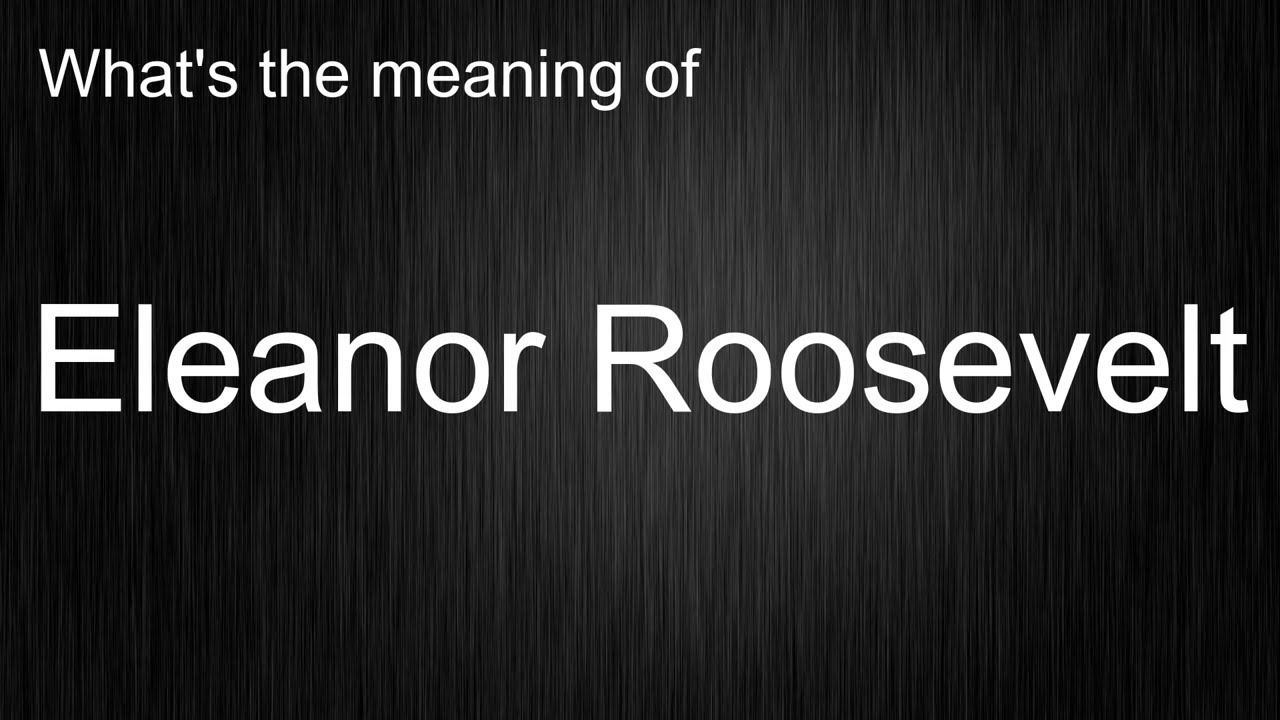 What's the meaning of

Eleanor Roosevelt